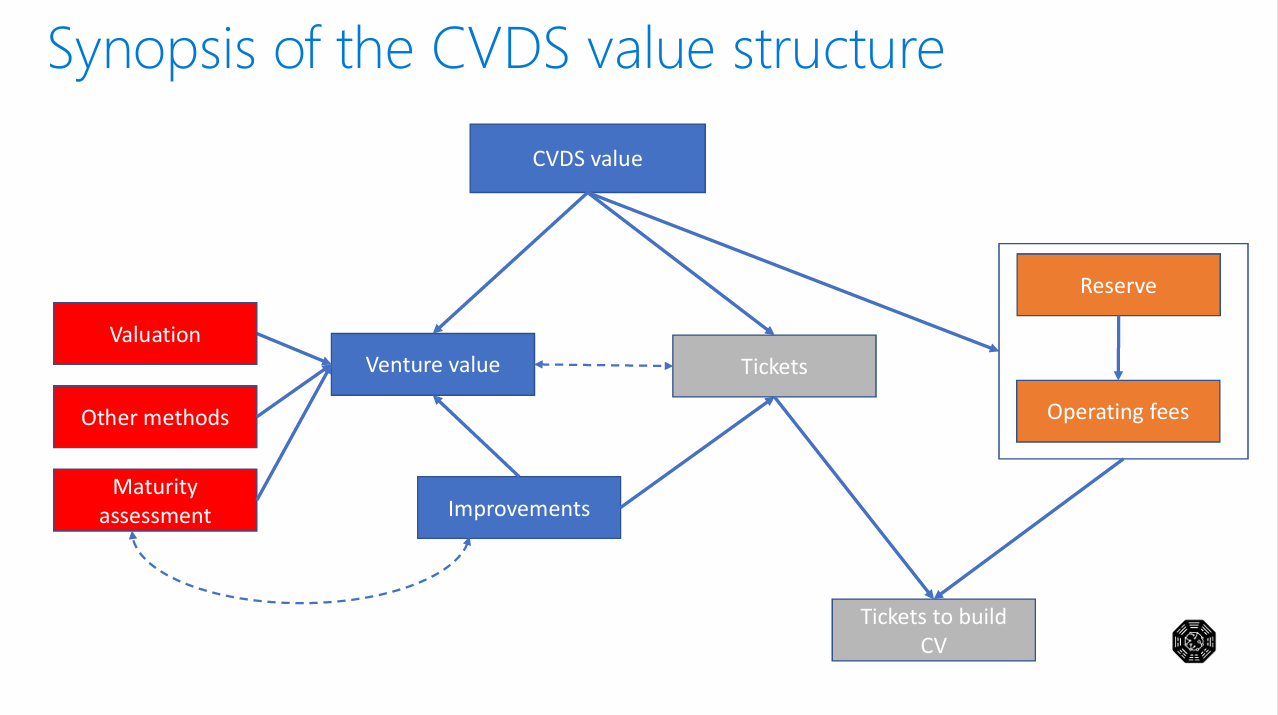 Synopsis of the CVDS value structure

CVDS value

Valuation

Other methods

Maturity assessment

Venture value

Tickets

Improvements

Reserve

Operating fees

Tickets to build CV